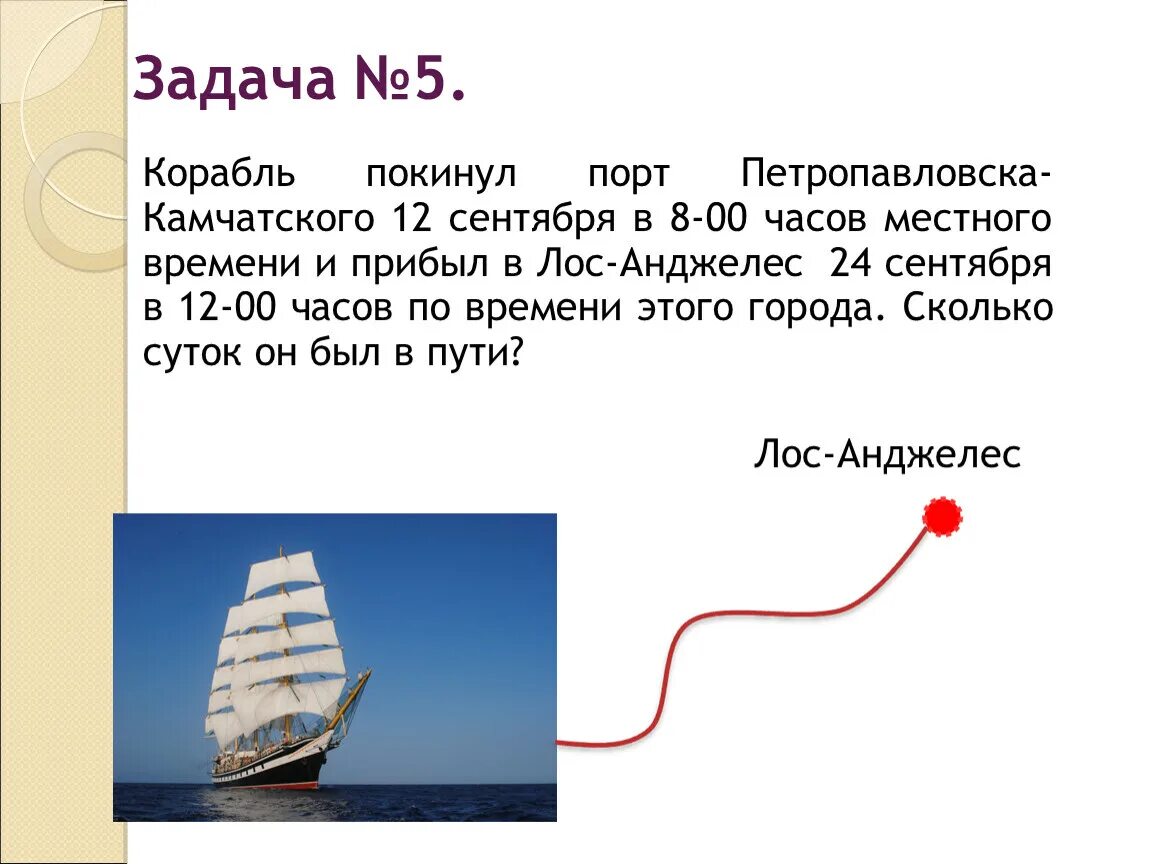 Задача №5.

Корабль покинул порт Петропавловска-Камчатского 12 сентября в 8-00 часов местного времени и прибыл в Лос-Анджелес 24 сентября в 12-00 часов по времени этого города. Сколько суток он был в пути?

Лос-Анджелес